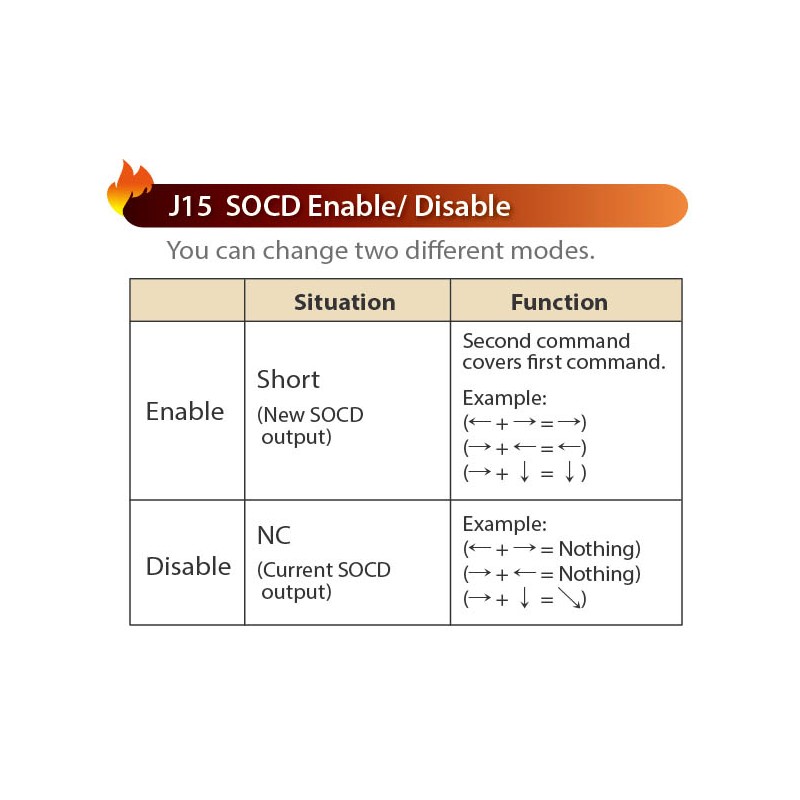 J15 SOCD Enable/ Disable

You can change two different modes.

| | Situation | Function |
|---|---|---|
| Enable | Short (New SOCD output) | Second command covers first command. Example: (← + → = →) (→ + ← = ←) (→ + ↓ = ↓) |
| Disable | NC (Current SOCD output) | Example: (← + → = Nothing) (→ + ← = Nothing) (→ + ↓ = ↘) |